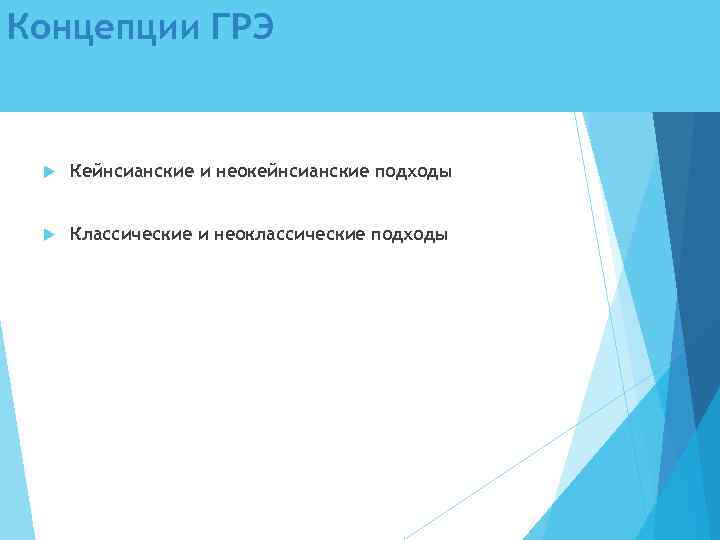 Концепции ГРЭ

Кейнсианские и неокейнсианские подходы

Классические и неоклассические подходы